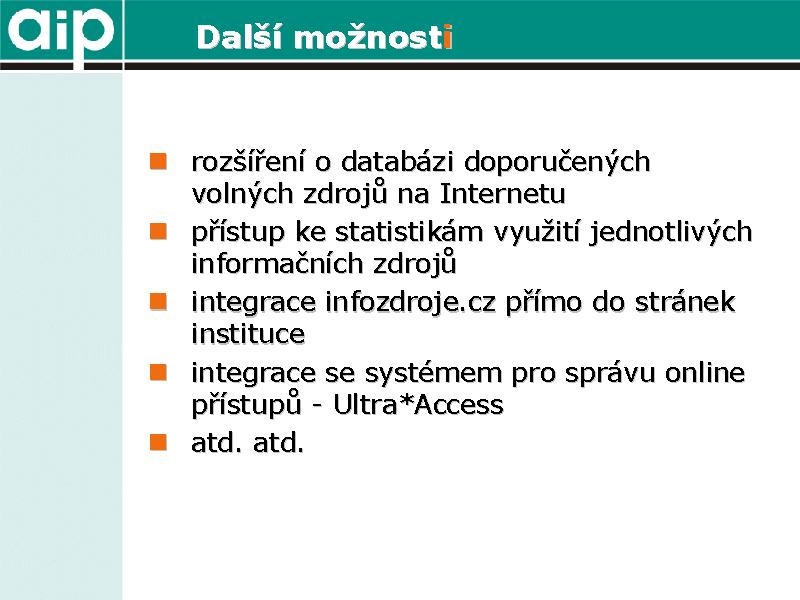 aip

Další možnosti

- rozšíření o databázi doporučených volných zdrojů na Internetu
- přístup ke statistikám využití jednotlivých informačních zdrojů
- integrace infozdroje.cz přímo do stránek instituce
- integrace se systémem pro správu online přístupů - Ultra*Access
- atd. atd.